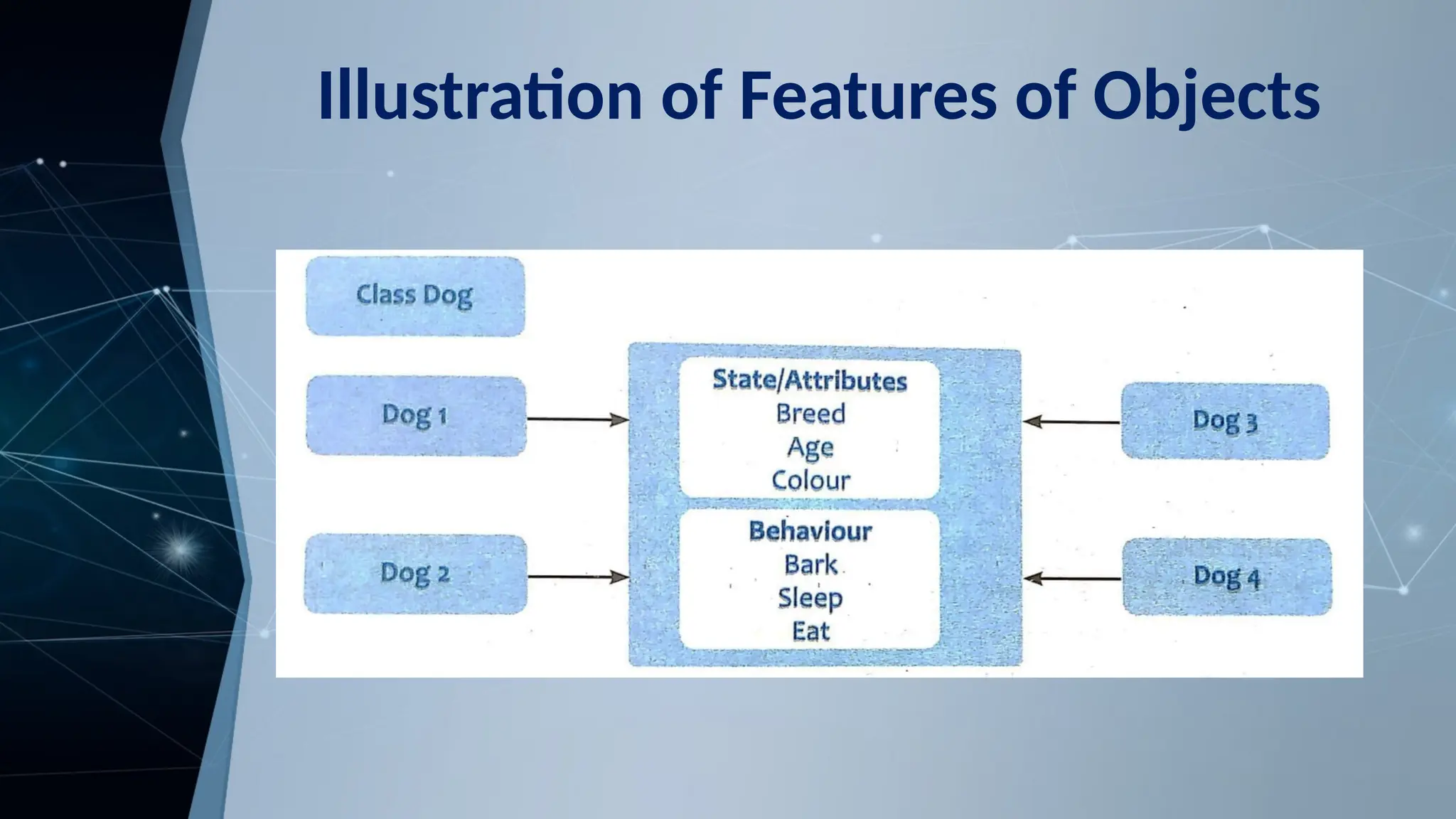 Illustration of Features of Objects

Class Dog

Dog 1

Dog 2

State/Attributes
Breed
Age
Colour

Behaviour
Bark
Sleep
Eat

Dog 3

Dog 4